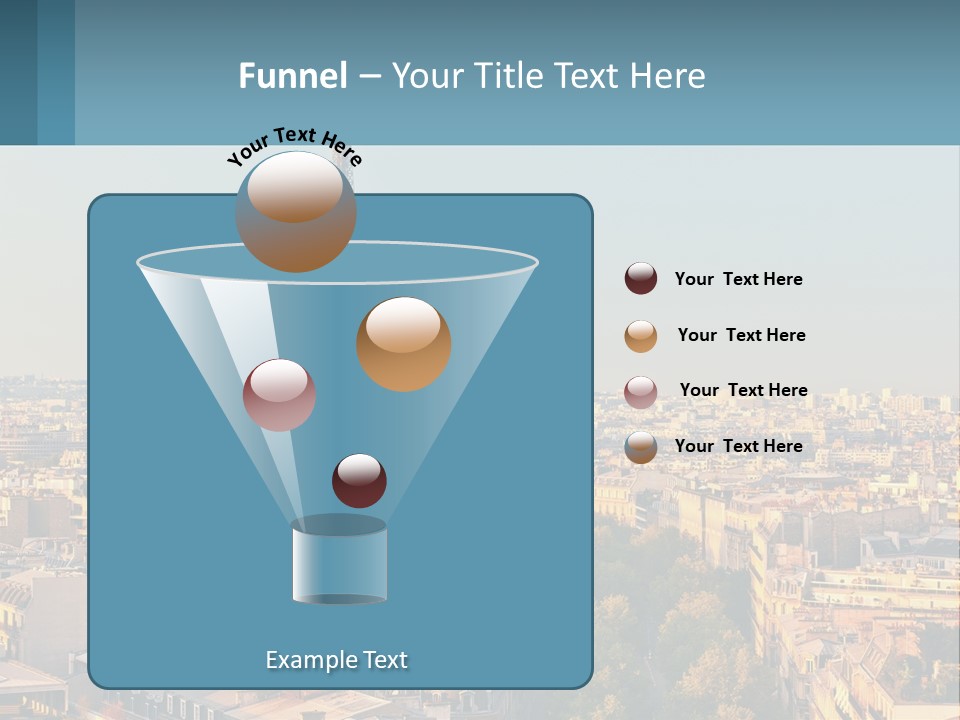 Funnel – Your Title Text Here

Your Text Here

Your Text Here

Your Text Here

Your Text Here

Your Text Here

Example Text